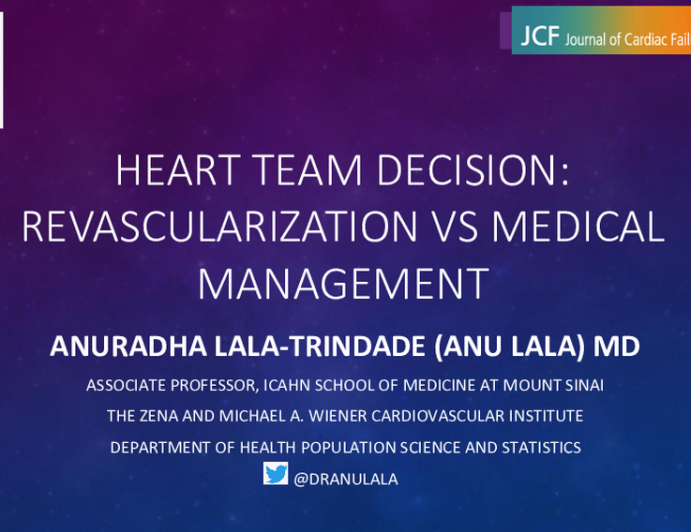 JCF Journal of Cardiac Fail

HEART TEAM DECISION: REVASCULARIZATION VS MEDICAL MANAGEMENT

ANURADHA LALA-TRINDADE (ANU LALA) MD

ASSOCIATE PROFESSOR, ICAHN SCHOOL OF MEDICINE AT MOUNT SINAI

THE ZENA AND MICHAEL A. WIENER CARDIOVASCULAR INSTITUTE

DEPARTMENT OF HEALTH POPULATION SCIENCE AND STATISTICS

@DRANULALA